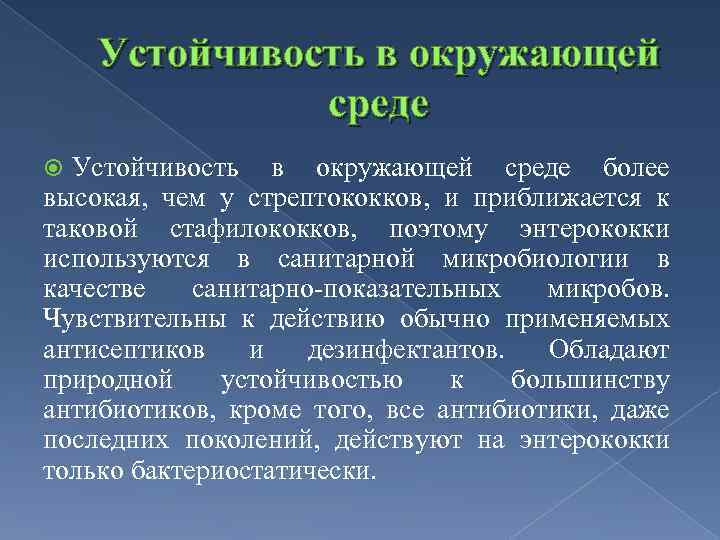 Устойчивость в окружающей среде

Устойчивость в окружающей среде более высокая, чем у стрептококков, и приближается к таковой стафилококков, поэтому энтерококки используются в санитарной микробиологии в качестве санитарно-показательных микробов. Чувствительны к действию обычно применяемых антисептиков и дезинфектантов. Обладают природной устойчивостью к большинству антибиотиков, кроме того, все антибиотики, даже последних поколений, действуют на энтерококки только бактериостатически.